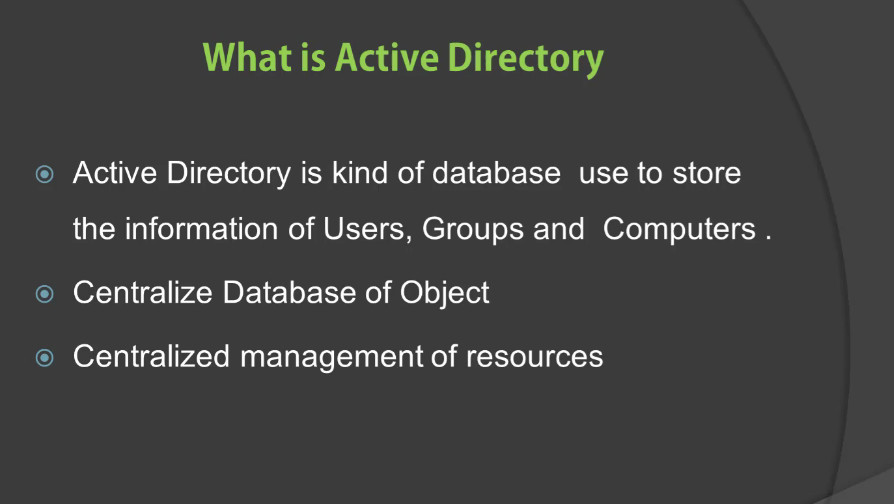 What is Active Directory

Active Directory is kind of database use to store the information of Users, Groups and Computers .

Centralize Database of Object

Centralized management of resources